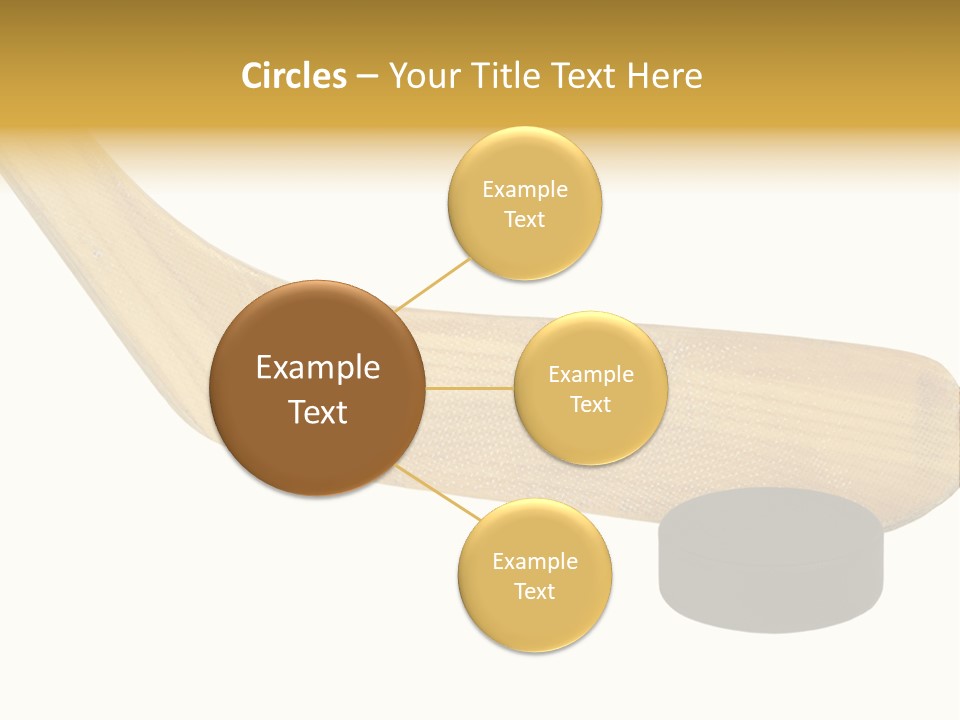 Circles – Your Title Text Here

Example Text

Example Text

Example Text

Example Text